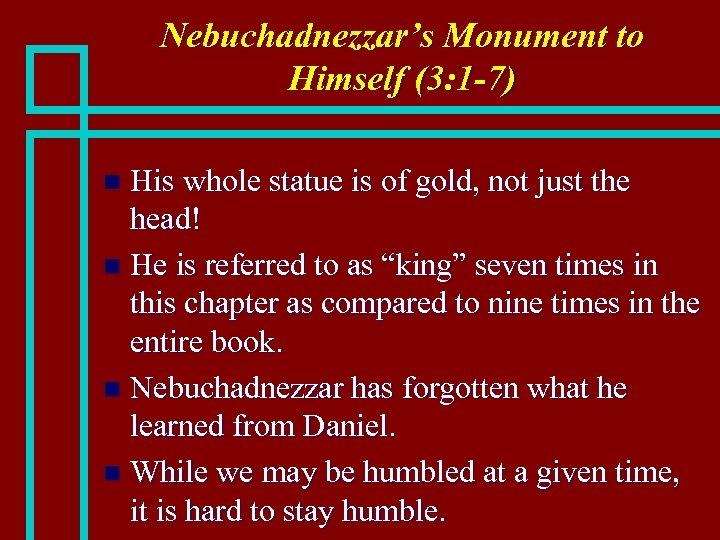 Nebuchadnezzar's Monument to Himself (3:1-7)

His whole statue is of gold, not just the head!

He is referred to as "king" seven times in this chapter as compared to nine times in the entire book.

Nebuchadnezzar has forgotten what he learned from Daniel.

While we may be humbled at a given time, it is hard to stay humble.